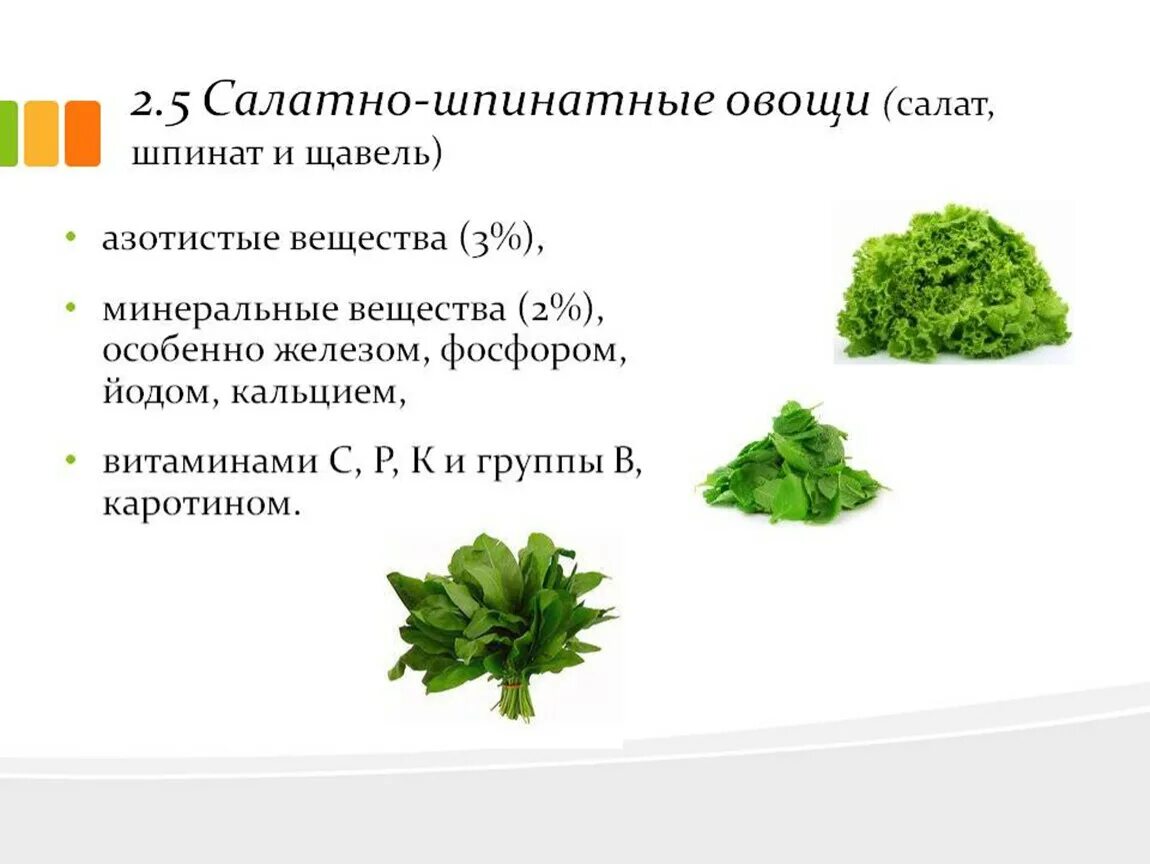 2.5 Салатно-шпинатные овощи (салат, шпинат и щавель)

• азотистые вещества (3%),

• минеральные вещества (2%), особенно железом, фосфором, йодом, кальцием,

• витаминами С, Р, К и группы В, каротином.